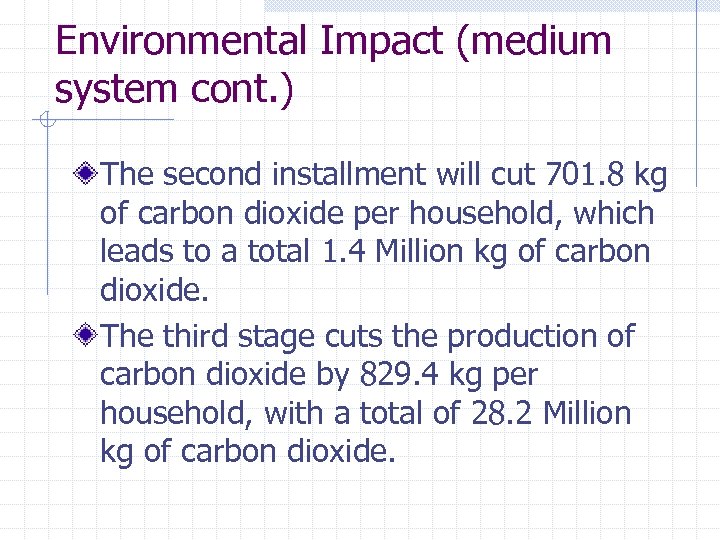 Environmental Impact (medium system cont.)

The second installment will cut 701.8 kg of carbon dioxide per household, which leads to a total 1.4 Million kg of carbon dioxide.

The third stage cuts the production of carbon dioxide by 829.4 kg per household, with a total of 28.2 Million kg of carbon dioxide.